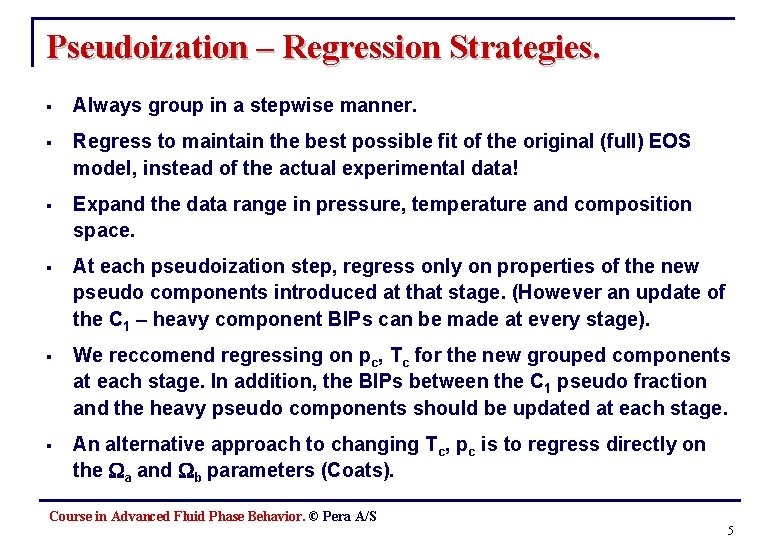 Pseudoization – Regression Strategies.

▪ Always group in a stepwise manner.

▪ Regress to maintain the best possible fit of the original (full) EOS model, instead of the actual experimental data!

▪ Expand the data range in pressure, temperature and composition space.

▪ At each pseudoization step, regress only on properties of the new pseudo components introduced at that stage. (However an update of the $C_1$ – heavy component BIPs can be made at every stage).

▪ We reccomend regressing on $p_c$, $T_c$ for the new grouped components at each stage. In addition, the BIPs between the $C_1$ pseudo fraction and the heavy pseudo components should be updated at each stage.

▪ An alternative approach to changing $T_c$, $p_c$ is to regress directly on the $\Omega_a$ and $\Omega_b$ parameters (Coats).

Course in Advanced Fluid Phase Behavior. © Pera A/S

5